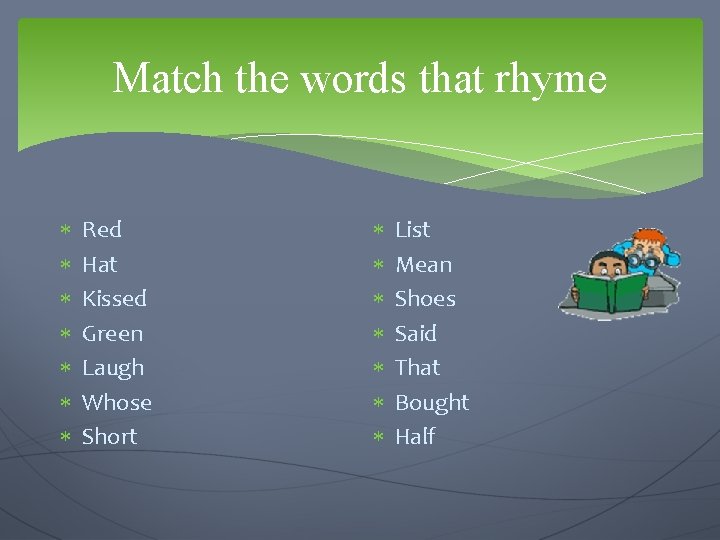 Match the words that rhyme

* Red
* Hat
* Kissed
* Green
* Laugh
* Whose
* Short

* List
* Mean
* Shoes
* Said
* That
* Bought
* Half